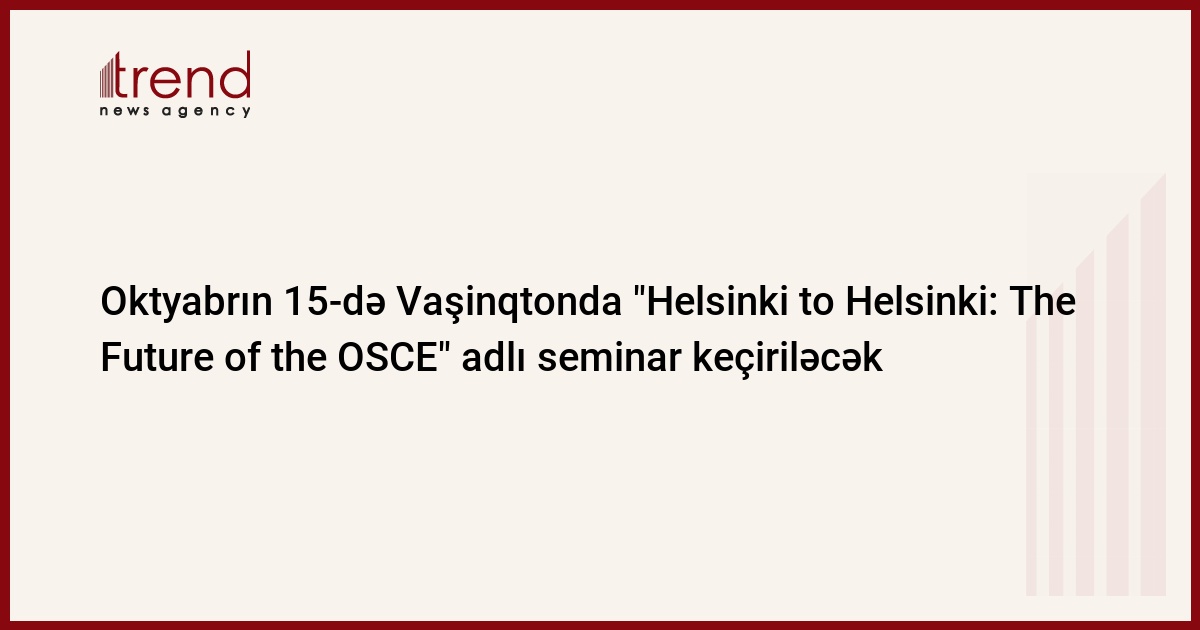 trend
news agency

Oktyabrın 15-də Vaşinqtonda "Helsinki to Helsinki: The Future of the OSCE" adlı seminar keçiriləcək